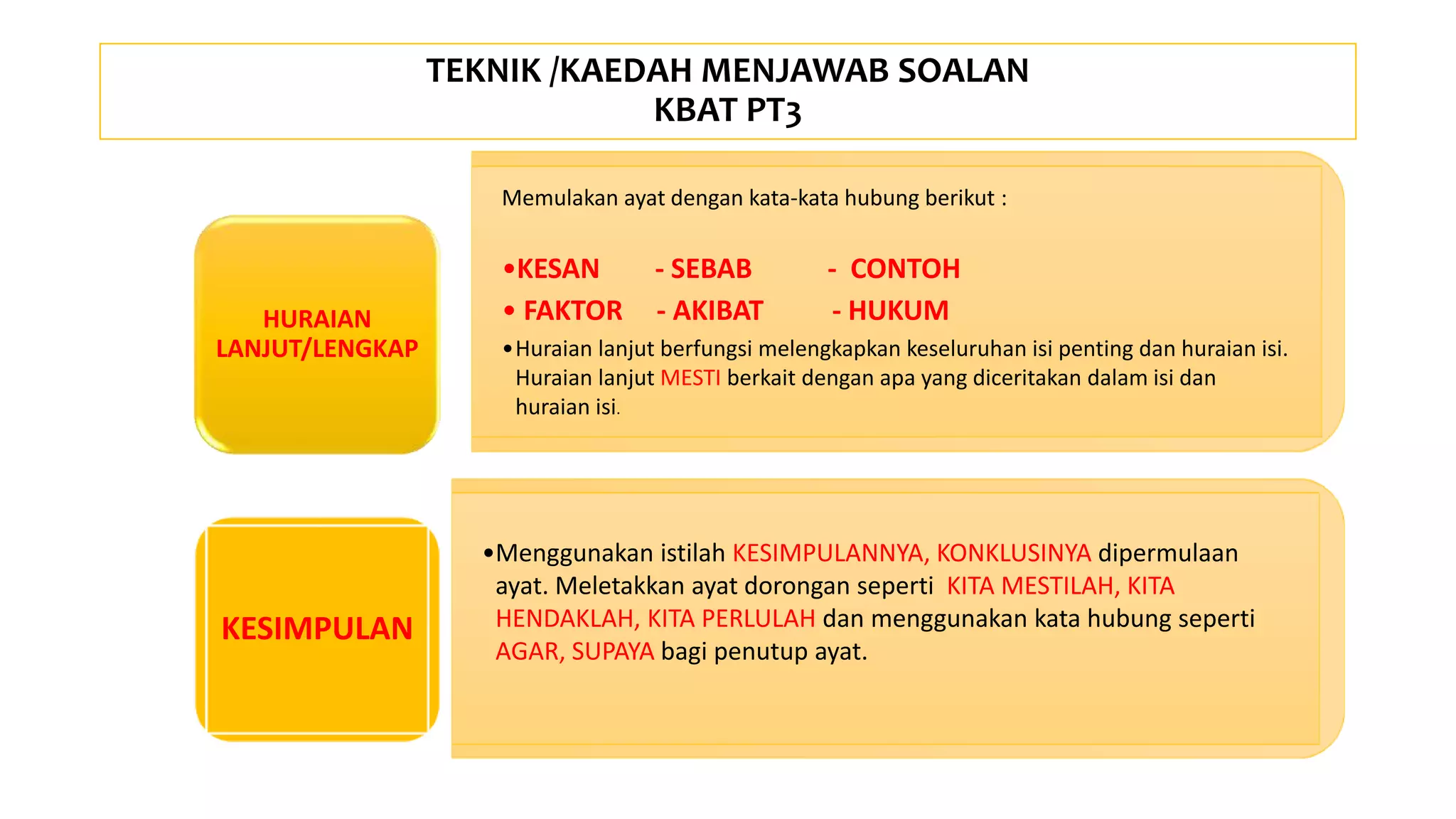 TEKNIK /KAEDAH MENJAWAB SOALAN
KBAT PT3

HURAIAN LANJUT/LENGKAP

Memulakan ayat dengan kata-kata hubung berikut :

•KESAN - SEBAB - CONTOH
• FAKTOR - AKIBAT - HUKUM
•Huraian lanjut berfungsi melengkapkan keseluruhan isi penting dan huraian isi. Huraian lanjut MESTI berkait dengan apa yang diceritakan dalam isi dan huraian isi.

KESIMPULAN

•Menggunakan istilah KESIMPULANNYA, KONKLUSINYA dipermulaan ayat. Meletakkan ayat dorongan seperti KITA MESTILAH, KITA HENDAKLAH, KITA PERLULAH dan menggunakan kata hubung seperti AGAR, SUPAYA bagi penutup ayat.